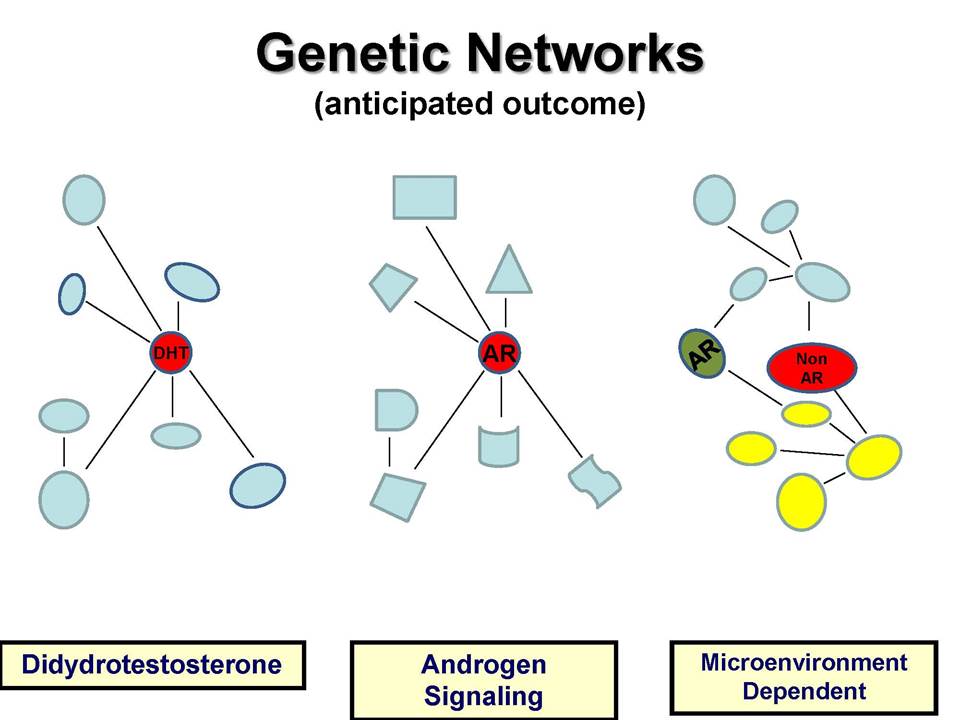 Genetic Networks
(anticipated outcome)

DHT

AR

AR

Non AR

Didydrotestosterone

Androgen Signaling

Microenvironment Dependent